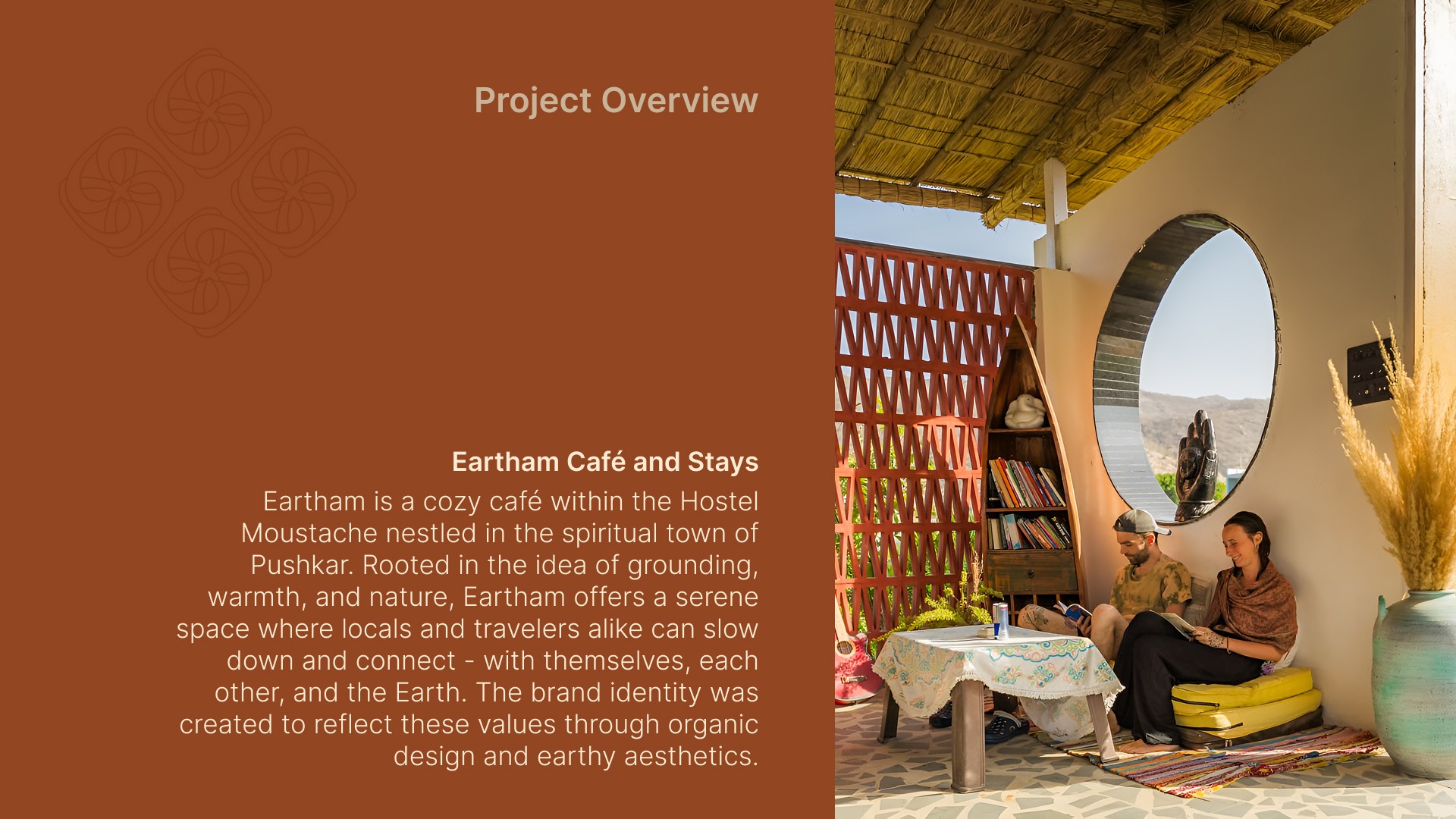 Project Overview

Eartham Café and Stays

Eartham is a cozy café within the Hostel Moustache nestled in the spiritual town of Pushkar. Rooted in the idea of grounding, warmth, and nature, Eartham offers a serene space where locals and travelers alike can slow down and connect - with themselves, each other, and the Earth. The brand identity was created to reflect these values through organic design and earthy aesthetics.